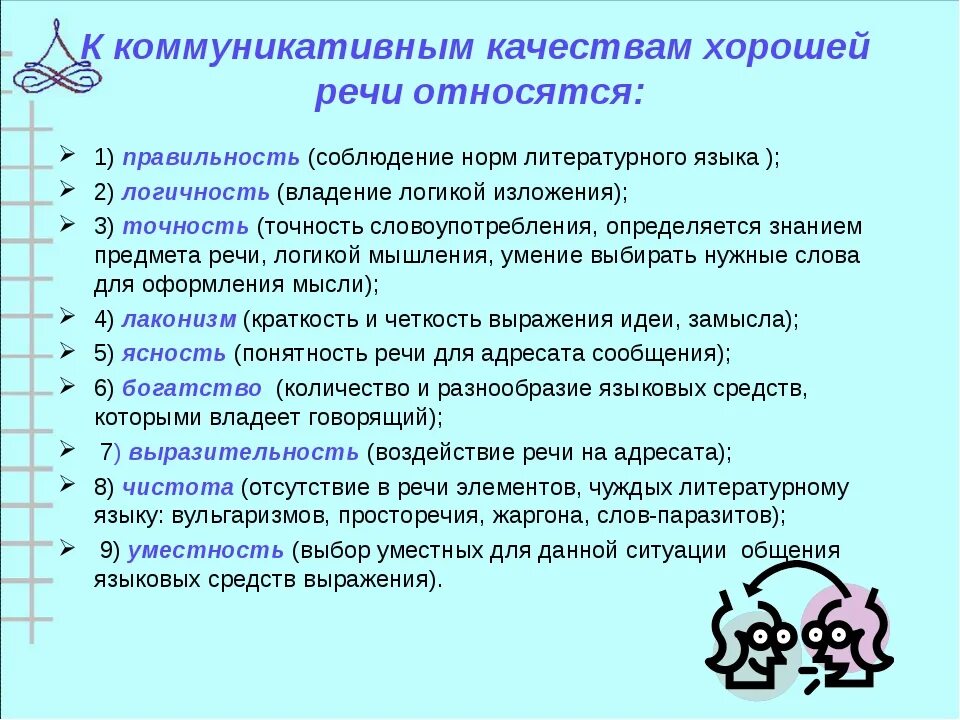 К коммуникативным качествам хорошей речи относятся:

1) правильность (соблюдение норм литературного языка );

2) логичность (владение логикой изложения);

3) точность (точность словоупотребления, определяется знанием предмета речи, логикой мышления, умение выбирать нужные слова для оформления мысли);

4) лаконизм (краткость и четкость выражения идеи, замысла);

5) ясность (понятность речи для адресата сообщения);

6) богатство (количество и разнообразие языковых средств, которыми владеет говорящий);

7) выразительность (воздействие речи на адресата);

8) чистота (отсутствие в речи элементов, чуждых литературному языку: вульгаризмов, просторечия, жаргона, слов-паразитов);

9) уместность (выбор уместных для данной ситуации общения языковых средств выражения).